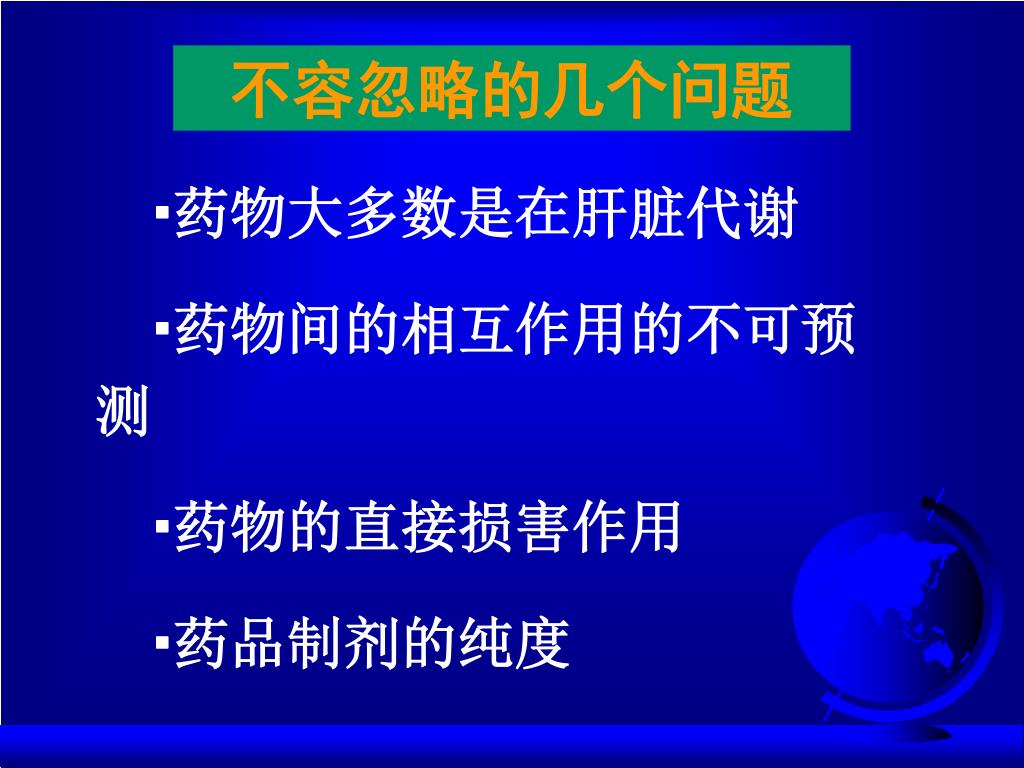 不容忽略的几个问题

▪药物大多数是在肝脏代谢

▪药物间的相互作用的不可预测

▪药物的直接损害作用

▪药品制剂的纯度